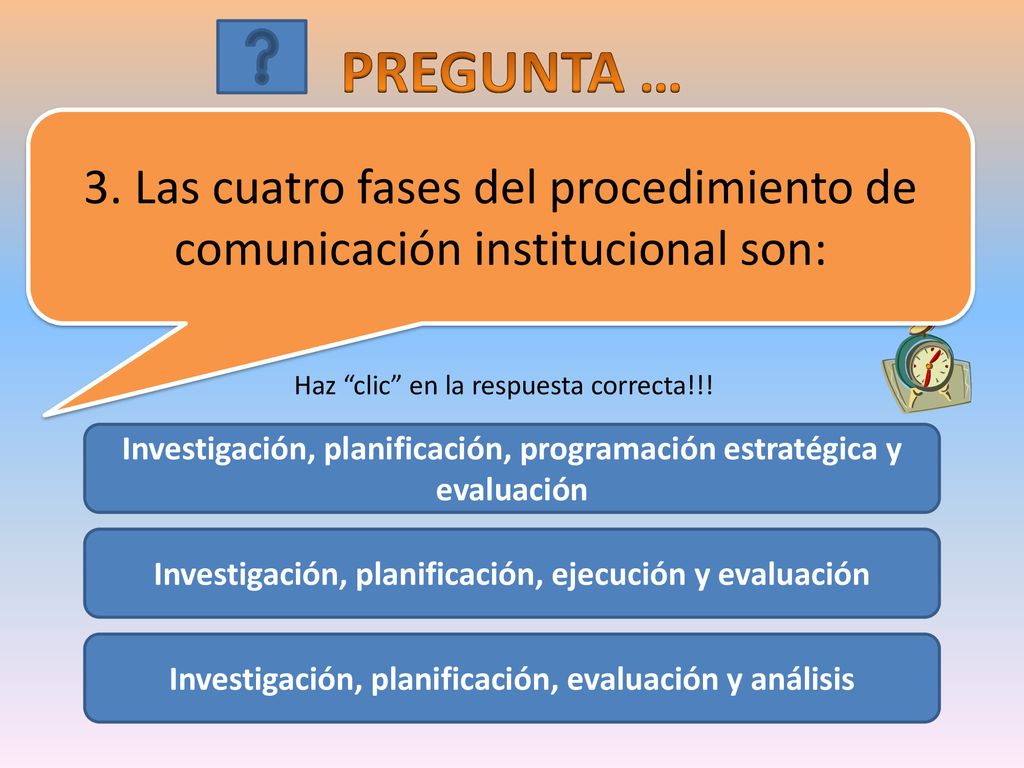 ?

PREGUNTA …

3. Las cuatro fases del procedimiento de comunicación institucional son:

Haz “clic” en la respuesta correcta!!!

Investigación, planificación, programación estratégica y evaluación

Investigación, planificación, ejecución y evaluación

Investigación, planificación, evaluación y análisis